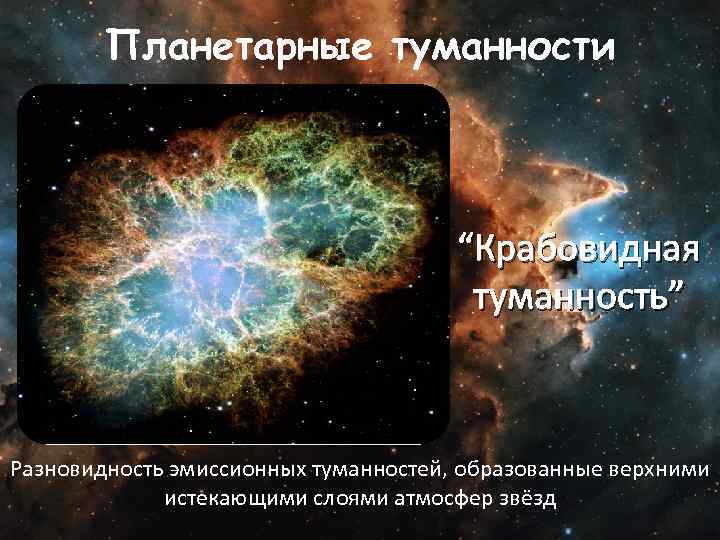 Планетарные туманности

“Крабовидная туманность”

Разновидность эмиссионных туманностей, образованные верхними истекающими слоями атмосфер звёзд